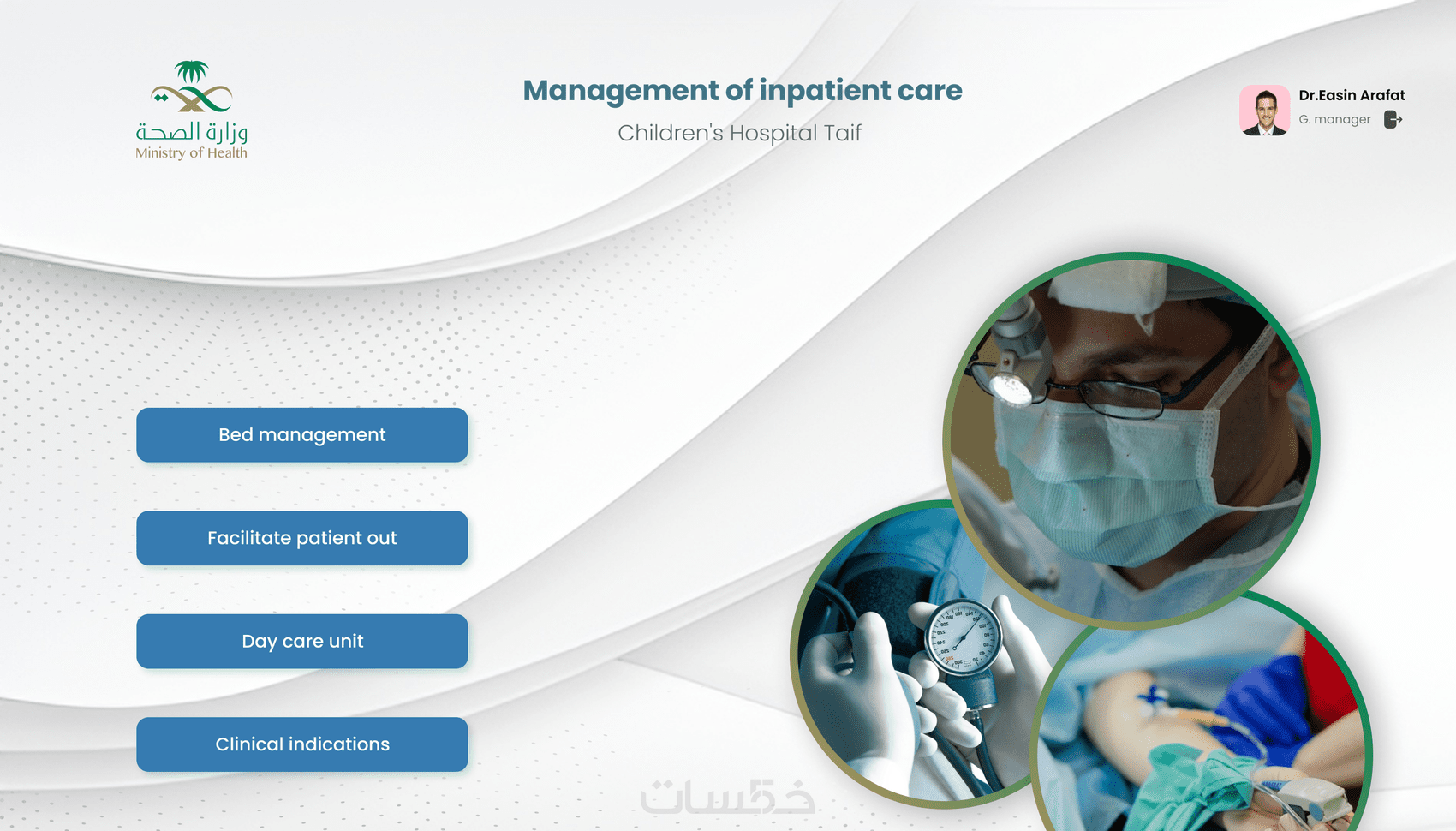 وزارة الصحة
Ministry of Health

Management of inpatient care

Children's Hospital Taif

Dr.Easin Arafat
G. manager

Bed management

Facilitate patient out

Day care unit

Clinical indications

خمسات